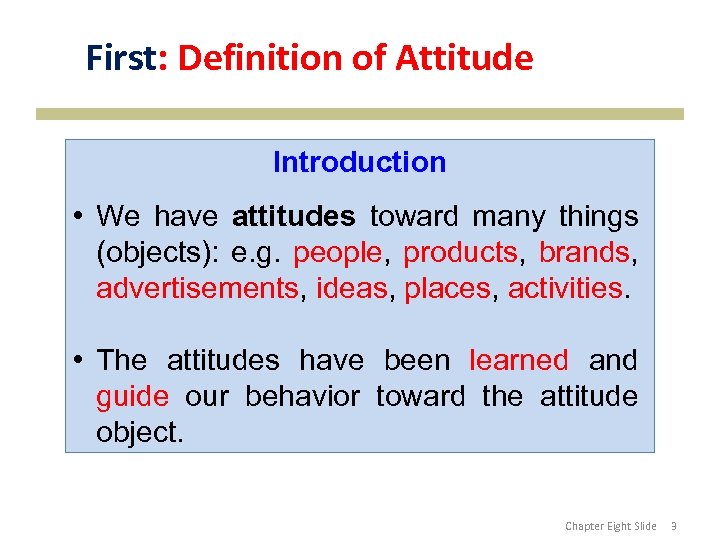 First: Definition of Attitude

Introduction

• We have attitudes toward many things (objects): e.g. people, products, brands, advertisements, ideas, places, activities.

• The attitudes have been learned and guide our behavior toward the attitude object.

Chapter Eight Slide 3